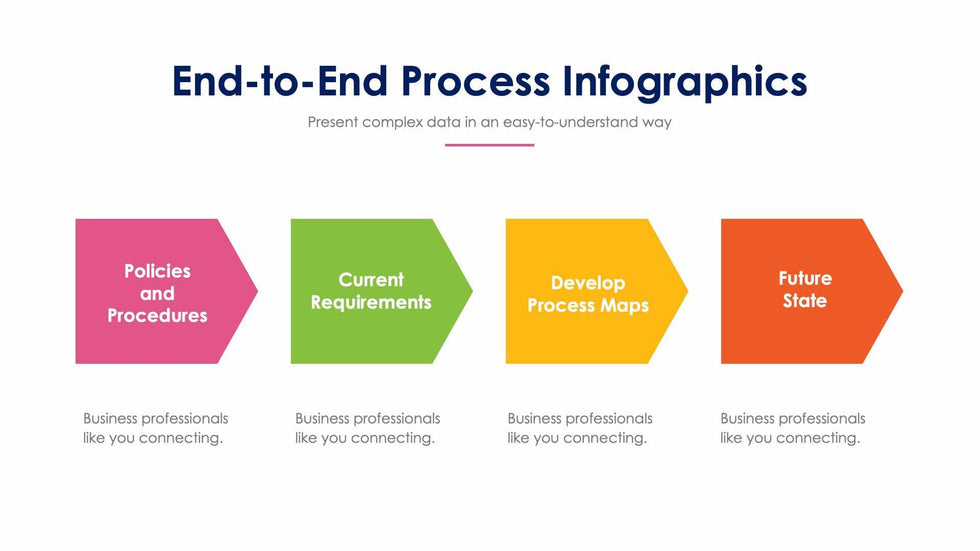 End-to-End Process Infographics

Present complex data in an easy-to-understand way

Policies and Procedures

Current Requirements

Develop Process Maps

Future State

Business professionals like you connecting.

Business professionals like you connecting.

Business professionals like you connecting.

Business professionals like you connecting.